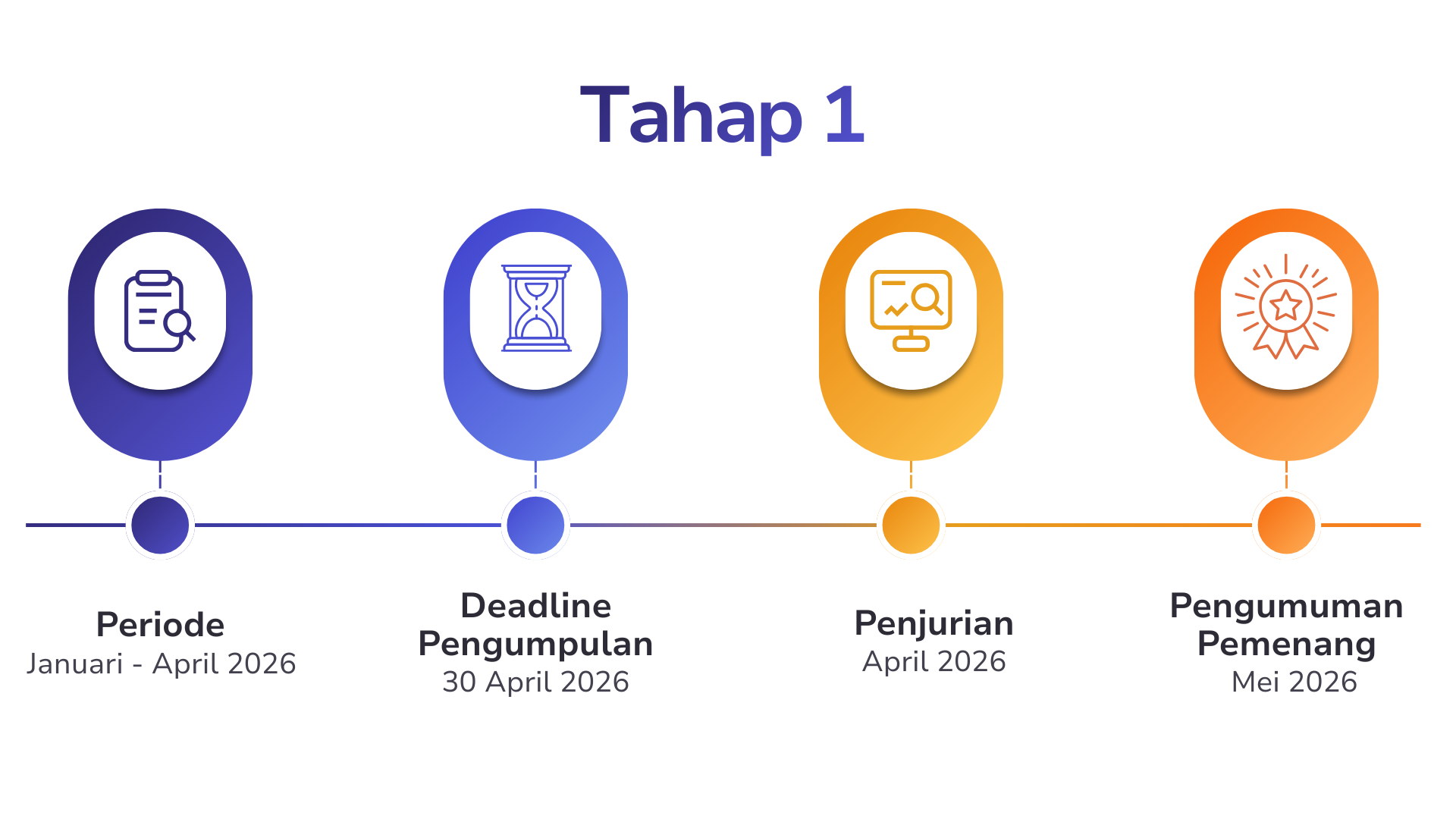 Tahap 1

Periode
Januari - April 2026

Deadline Pengumpulan
30 April 2026

Penjurian
April 2026

Pengumuman Pemenang
Mei 2026